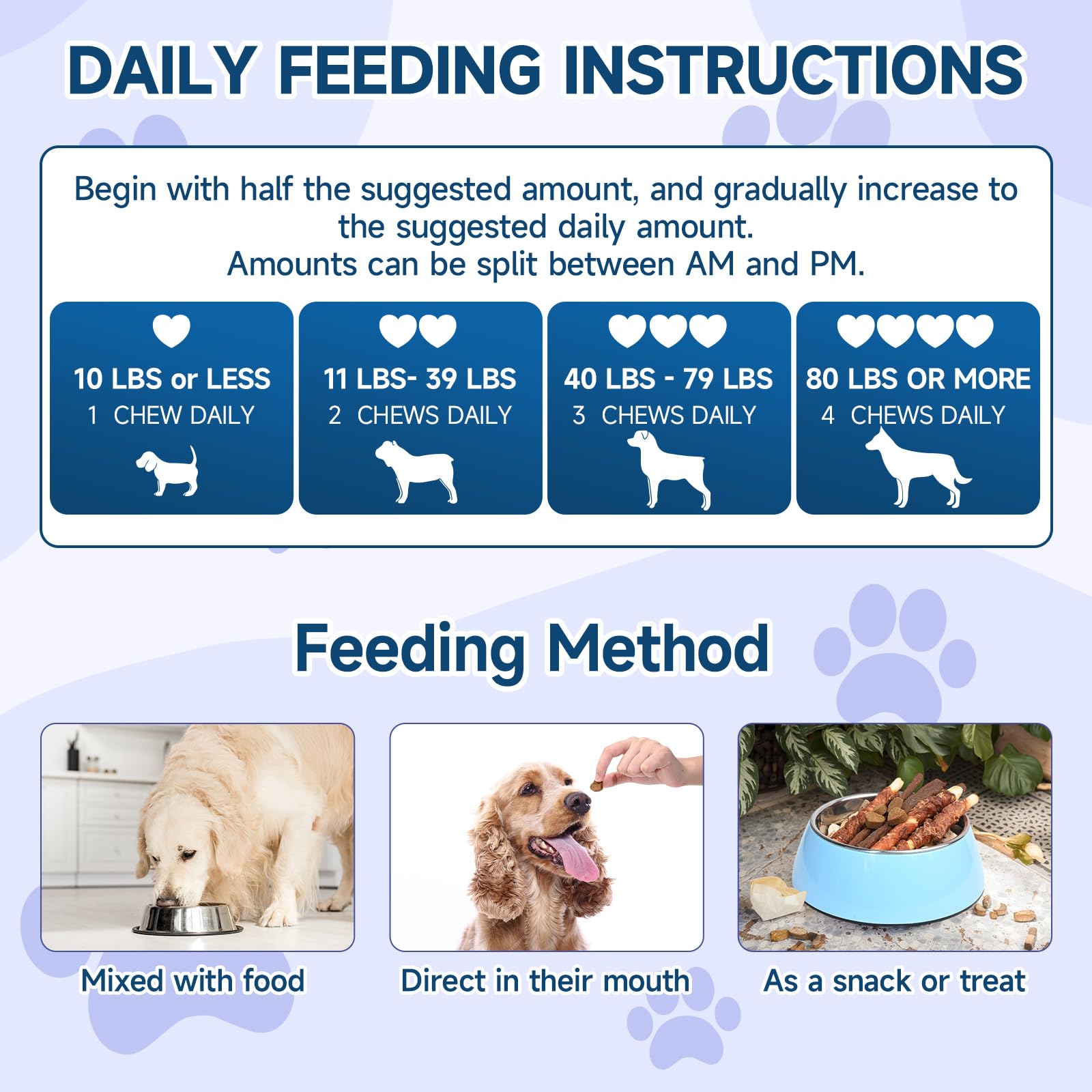 DAILY FEEDING INSTRUCTIONS

Begin with half the suggested amount, and gradually increase to the suggested daily amount.
Amounts can be split between AM and PM.

10 LBS or LESS
1 CHEW DAILY

11 LBS- 39 LBS
2 CHEWS DAILY

40 LBS - 79 LBS
3 CHEWS DAILY

80 LBS OR MORE
4 CHEWS DAILY

Feeding Method

Mixed with food

Direct in their mouth

As a snack or treat